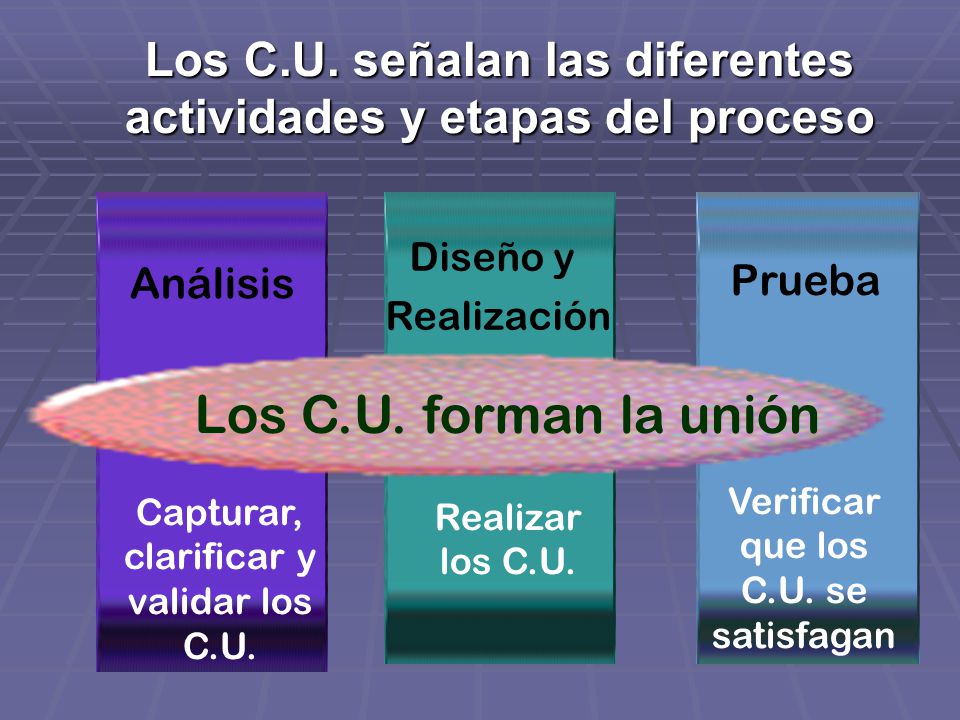 Los C.U. señalan las diferentes actividades y etapas del proceso

Análisis

Diseño y Realización

Prueba

Los C.U. forman la unión

Capturar, clarificar y validar los C.U.

Realizar los C.U.

Verificar que los C.U. se satisfagan